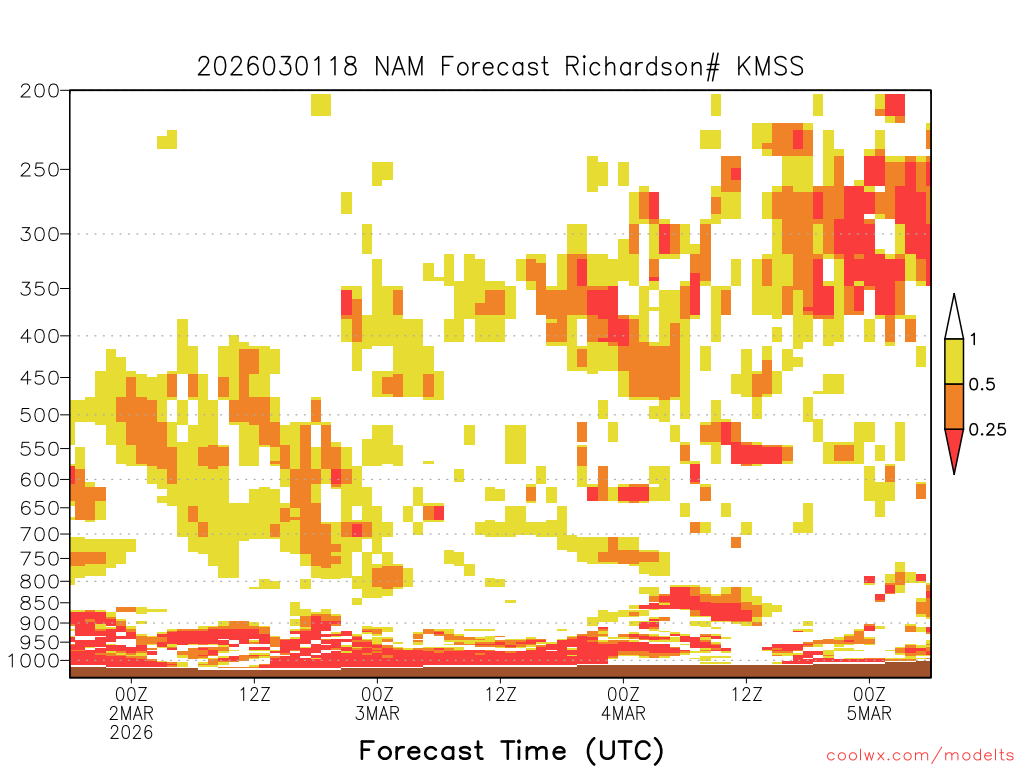 2026030118 NAM Forecast Richardson# KMSS

200
250
300
350
400
450
500
550
600
650
700
750
800
850
900
950
1000

1
0.5
0.25

00Z
2MAR
2026
12Z
00Z
3MAR
12Z
00Z
4MAR
12Z
00Z
5MAR

Forecast Time (UTC)

coolwx.com/modelts